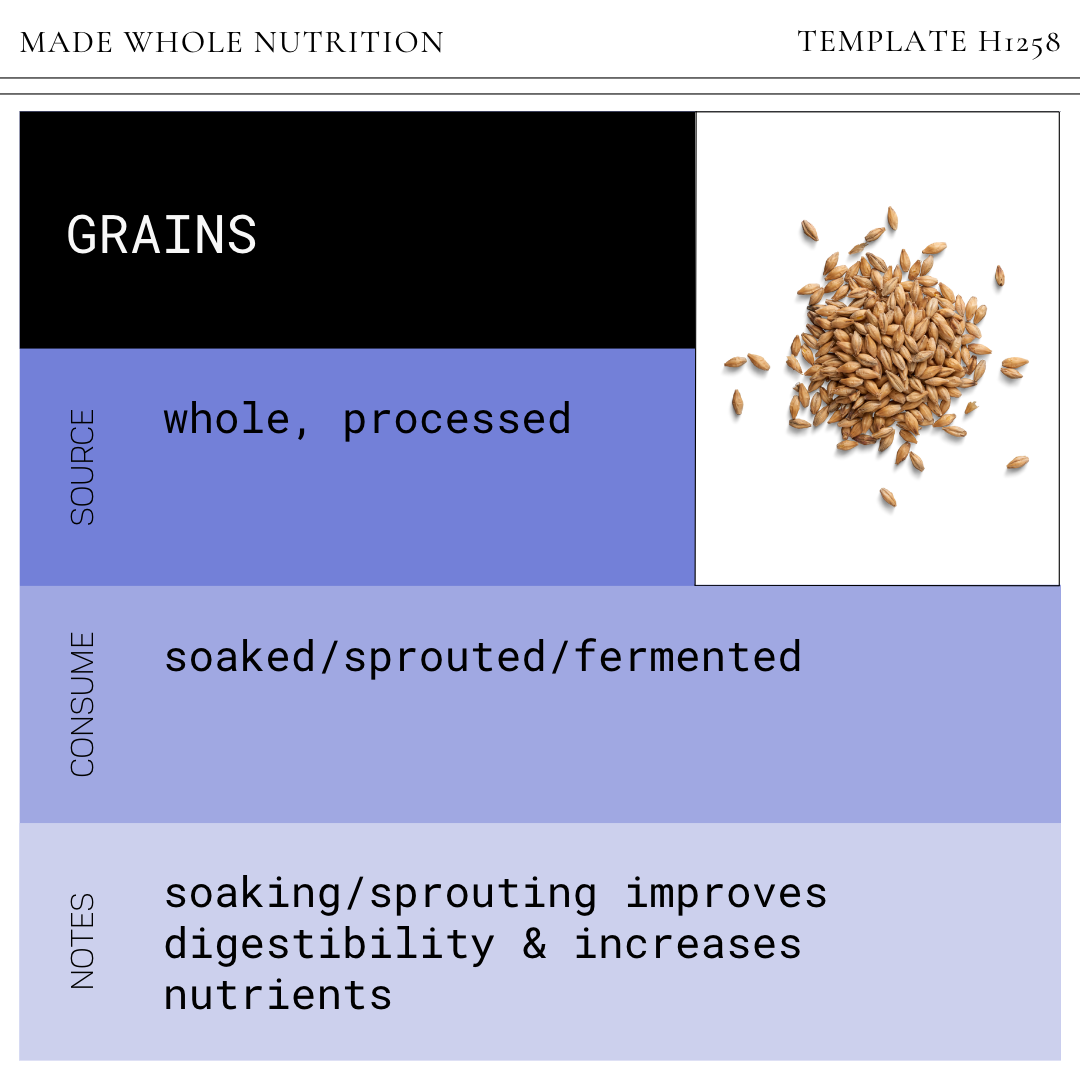 MADE WHOLE NUTRITION

TEMPLATE H1258

GRAINS

SOURCE

whole, processed

CONSUME

soaked/sprouted/fermented

NOTES

soaking/sprouting improves digestibility & increases nutrients